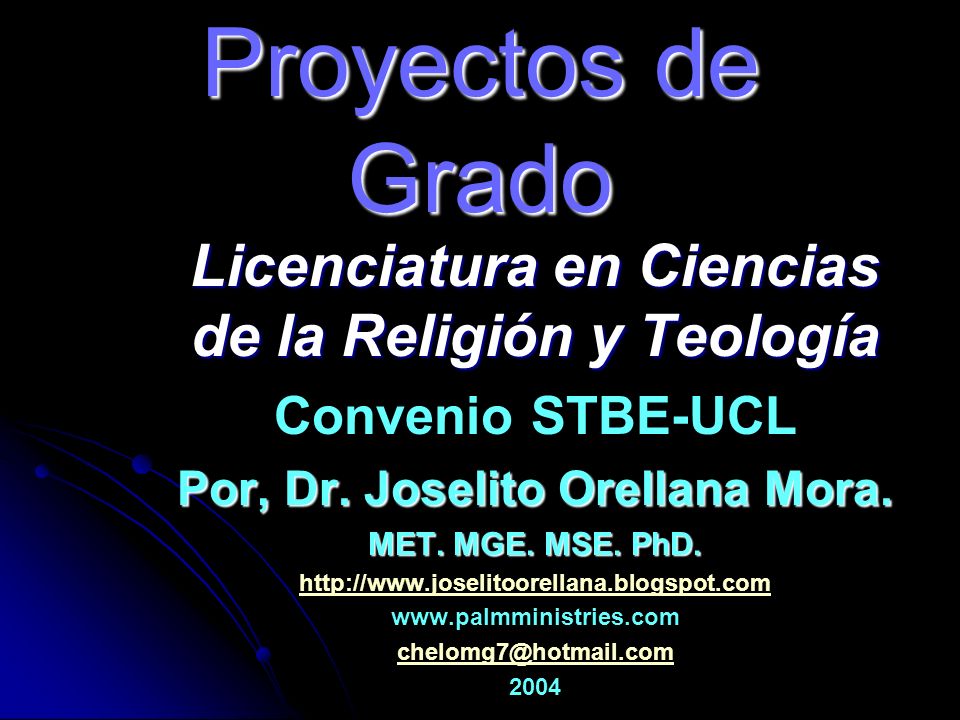 Proyectos de Grado

Licenciatura en Ciencias de la Religión y Teología

Convenio STBE-UCL

Por, Dr. Joselito Orellana Mora.

MET. MGE. MSE. PhD.

http://www.joselitoorellana.blogspot.com

www.palmministries.com

chelomg7@hotmail.com

2004